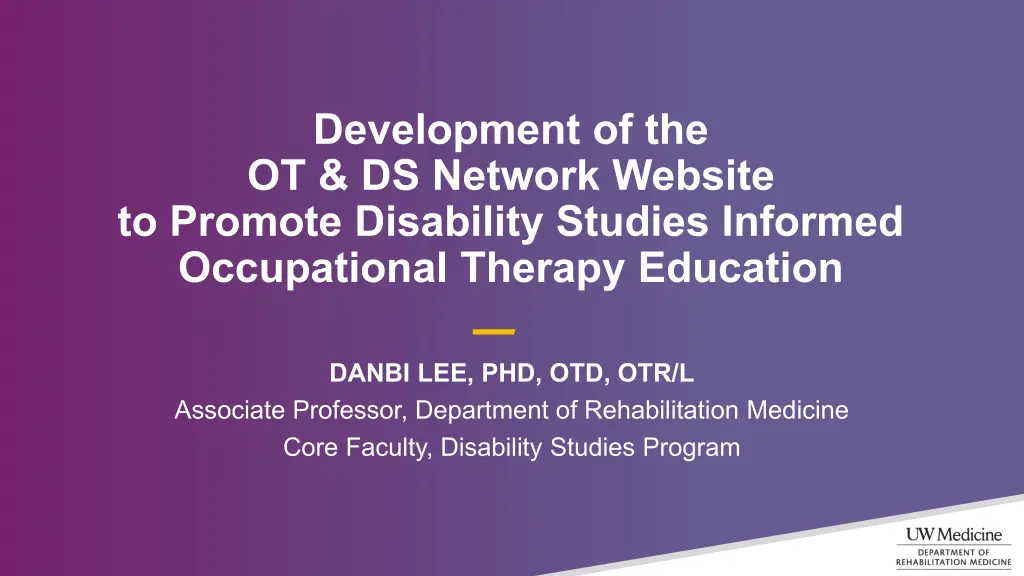 Development of the
OT & DS Network Website
to Promote Disability Studies Informed
Occupational Therapy Education

DANBI LEE, PHD, OTD, OTR/L
Associate Professor, Department of Rehabilitation Medicine
Core Faculty, Disability Studies Program

UW Medicine
DEPARTMENT OF
REHABILITATION MEDICINE